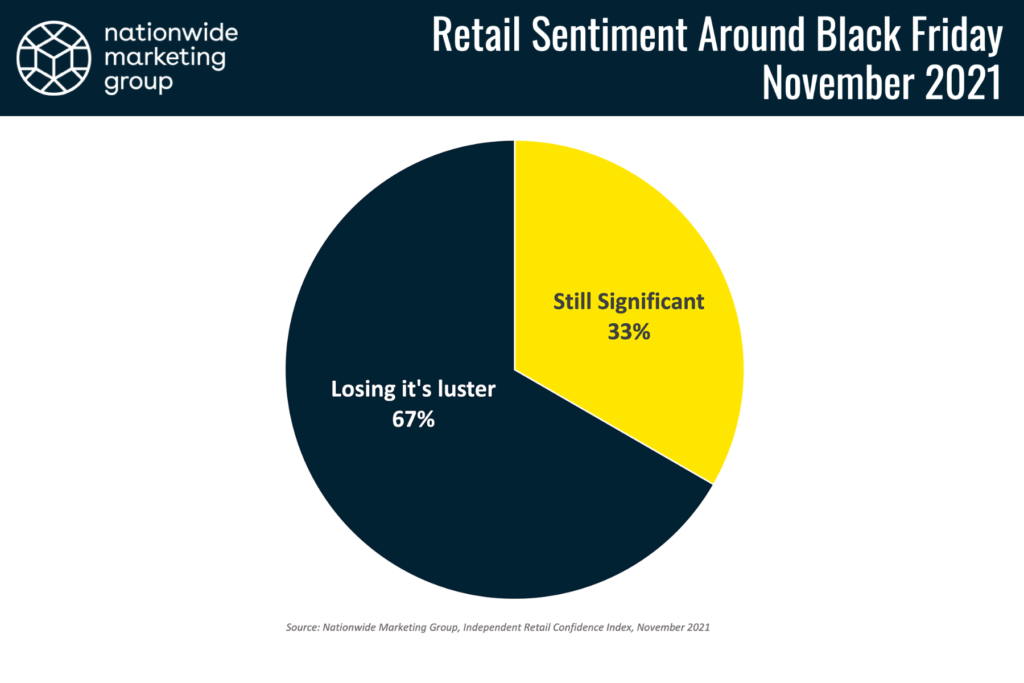 nationwide marketing group

Retail Sentiment Around Black Friday
November 2021

Still Significant
33%

Losing it's luster
67%

Source: Nationwide Marketing Group, Independent Retail Confidence Index, November 2021